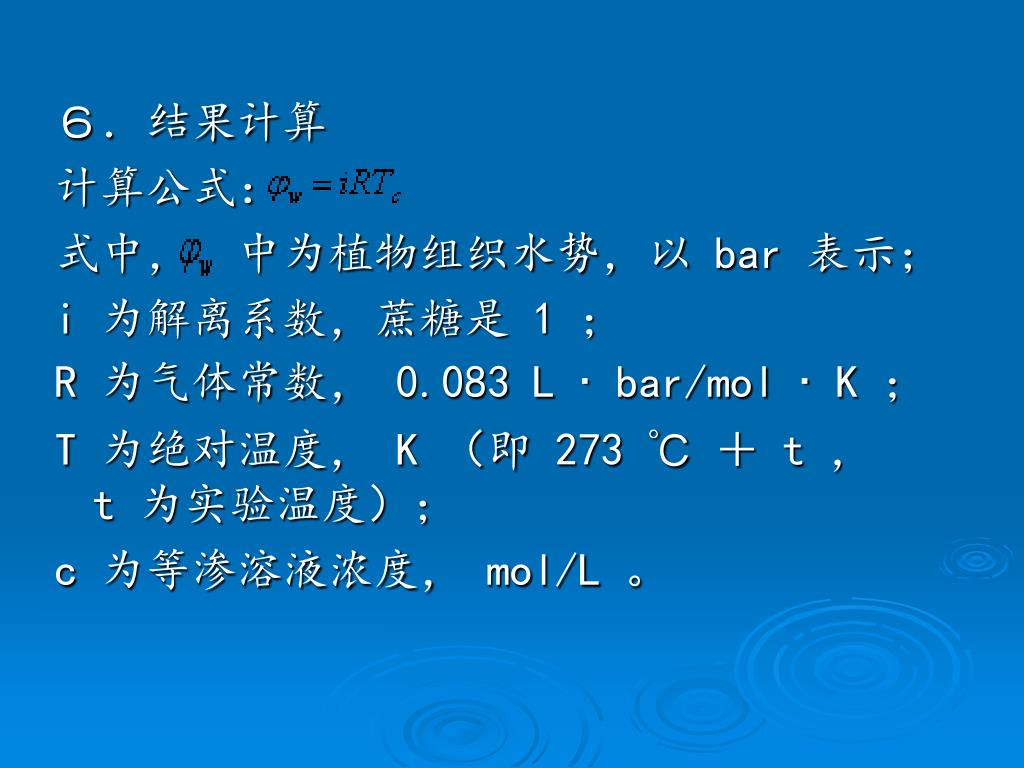 ６．结果计算

计算公式：$\varphi_w = iRT_c$

式中，$\varphi_w$ 中为植物组织水势，以 bar 表示；

i 为解离系数，蔗糖是 1 ；

R 为气体常数， 0.083 L · bar/mol · K ；

T 为绝对温度， K （即 273 ℃ ＋ t ， t 为实验温度）；

c 为等渗溶液浓度， mol/L 。